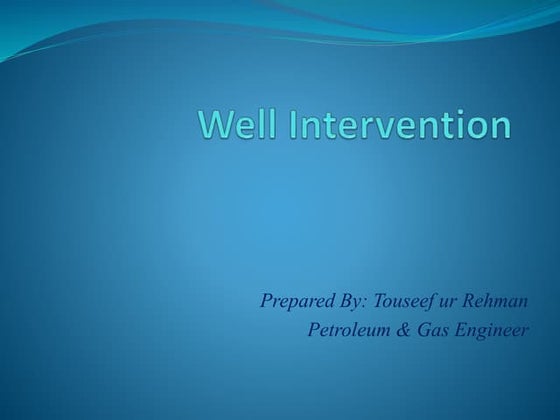 Well Intervention

Prepared By: Touseef ur Rehman
Petroleum & Gas Engineer